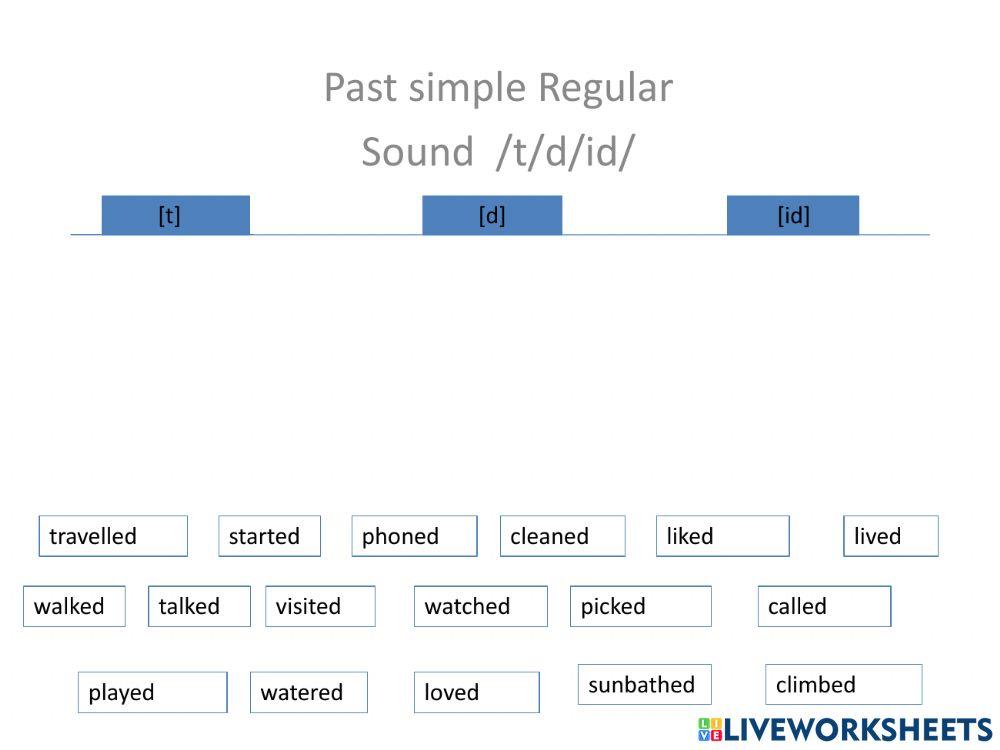 Past simple Regular
Sound /t/d/id/

[t] [d] [id]

travelled started phoned cleaned liked lived

walked talked visited watched picked called

played watered loved sunbathed climbed

LIVEWORKSHEETS